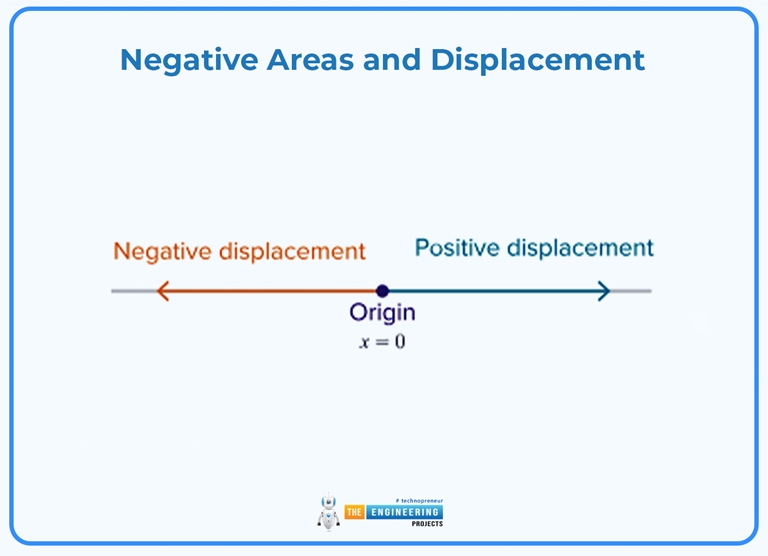 Negative Areas and Displacement

Negative displacement

Positive displacement

Origin

$x = 0$

# technopreneur
THE ENGINEERING
PROJECTS